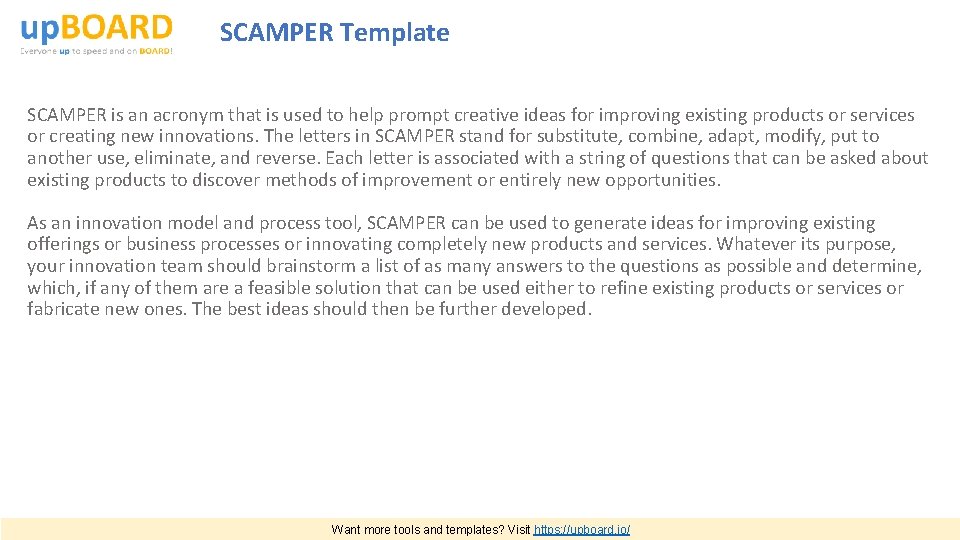 upBOARD
Everyone up to speed and on BOARD!

SCAMPER Template

SCAMPER is an acronym that is used to help prompt creative ideas for improving existing products or services or creating new innovations. The letters in SCAMPER stand for substitute, combine, adapt, modify, put to another use, eliminate, and reverse. Each letter is associated with a string of questions that can be asked about existing products to discover methods of improvement or entirely new opportunities.

As an innovation model and process tool, SCAMPER can be used to generate ideas for improving existing offerings or business processes or innovating completely new products and services. Whatever its purpose, your innovation team should brainstorm a list of as many answers to the questions as possible and determine, which, if any of them are a feasible solution that can be used either to refine existing products or services or fabricate new ones. The best ideas should then be further developed.

Want more tools and templates? Visit https://upboard.io/